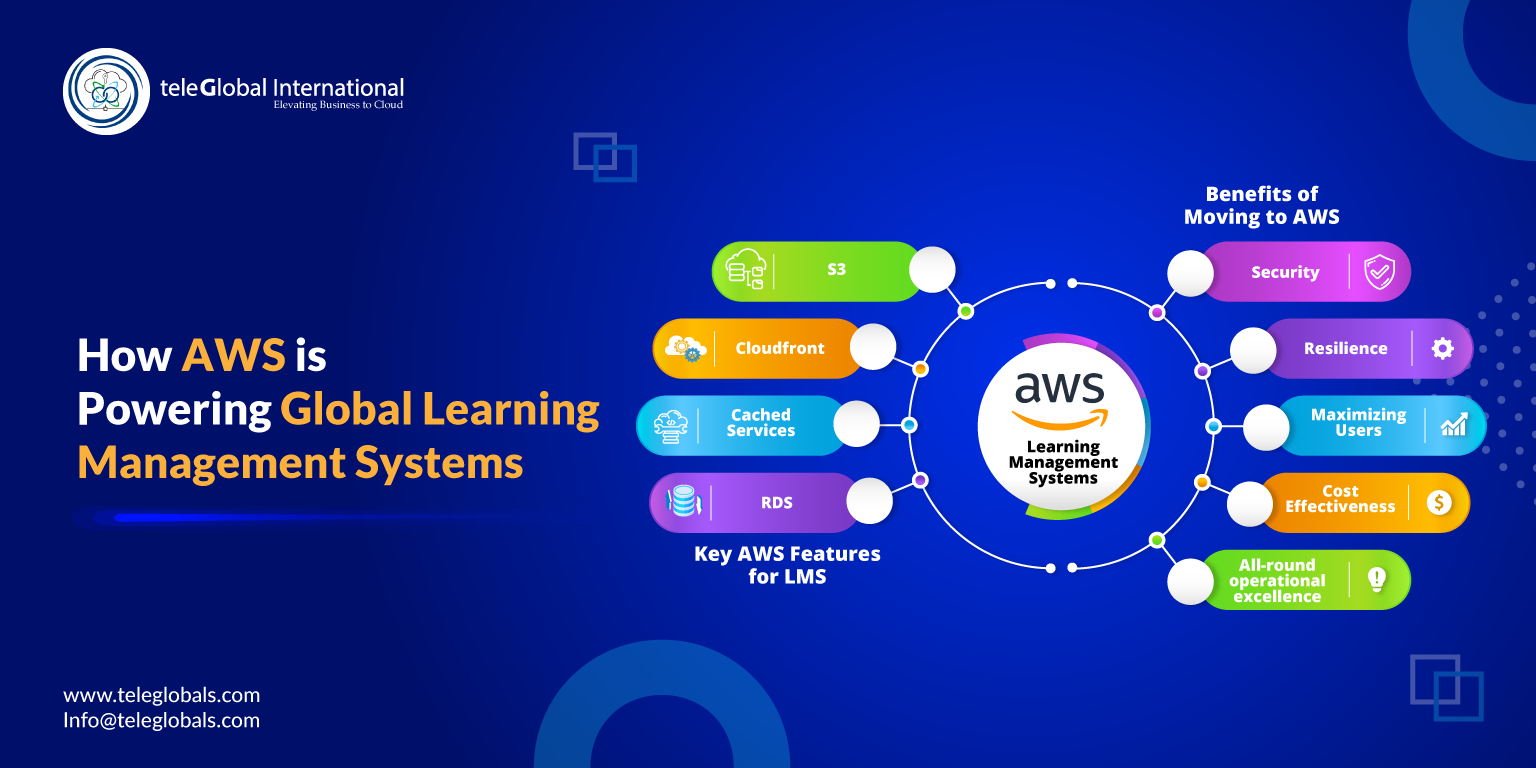 teleGlobal International
Elevating Business to Cloud

How AWS is Powering Global Learning Management Systems

S3

Cloudfront

Cached Services

RDS

Key AWS Features for LMS

aws
Learning Management Systems

Benefits of Moving to AWS

Security

Resilience

Maximizing Users

Cost Effectiveness

All-round operational excellence

www.teleglobals.com
Info@teleglobals.com